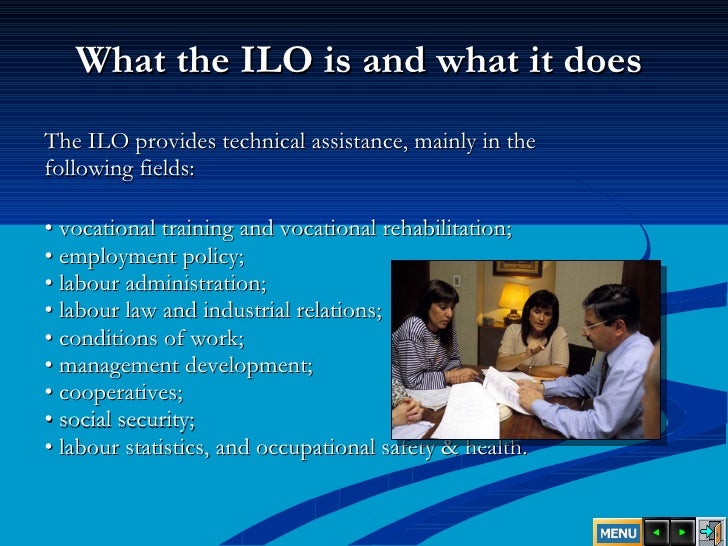 What the ILO is and what it does

The ILO provides technical assistance, mainly in the following fields:

• vocational training and vocational rehabilitation;
• employment policy;
• labour administration;
• labour law and industrial relations;
• conditions of work;
• management development;
• cooperatives;
• social security;
• labour statistics, and occupational safety & health.

MENU